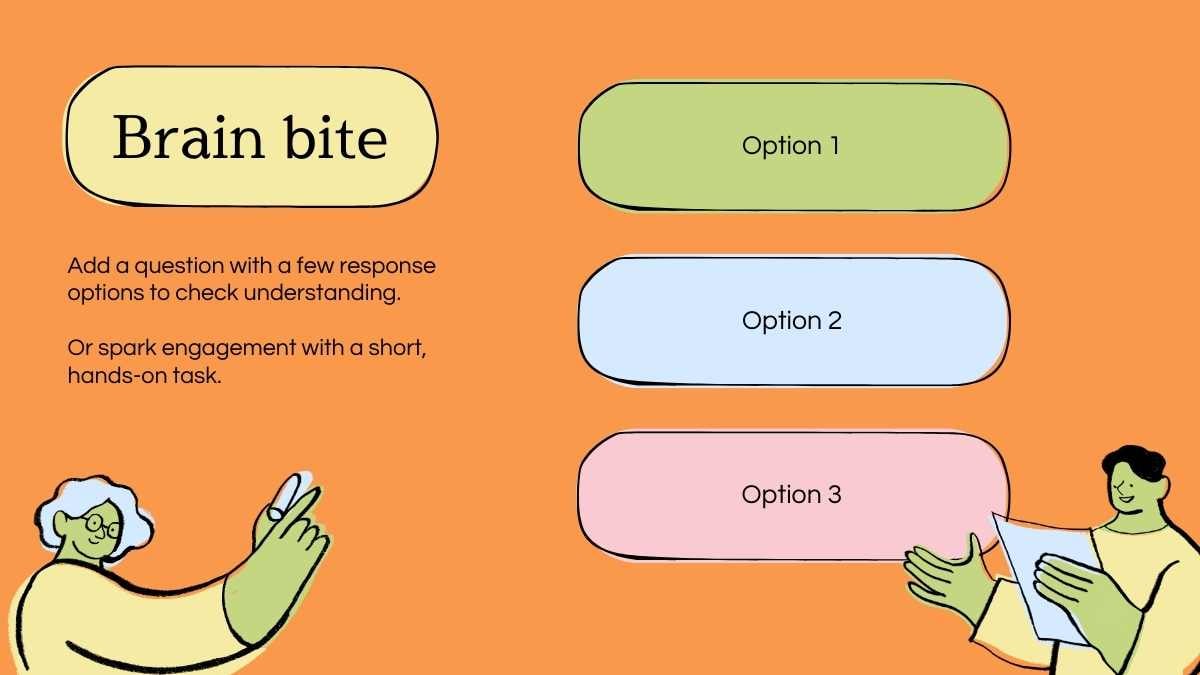 Brain bite

Add a question with a few response options to check understanding.

Or spark engagement with a short, hands-on task.

Option 1

Option 2

Option 3